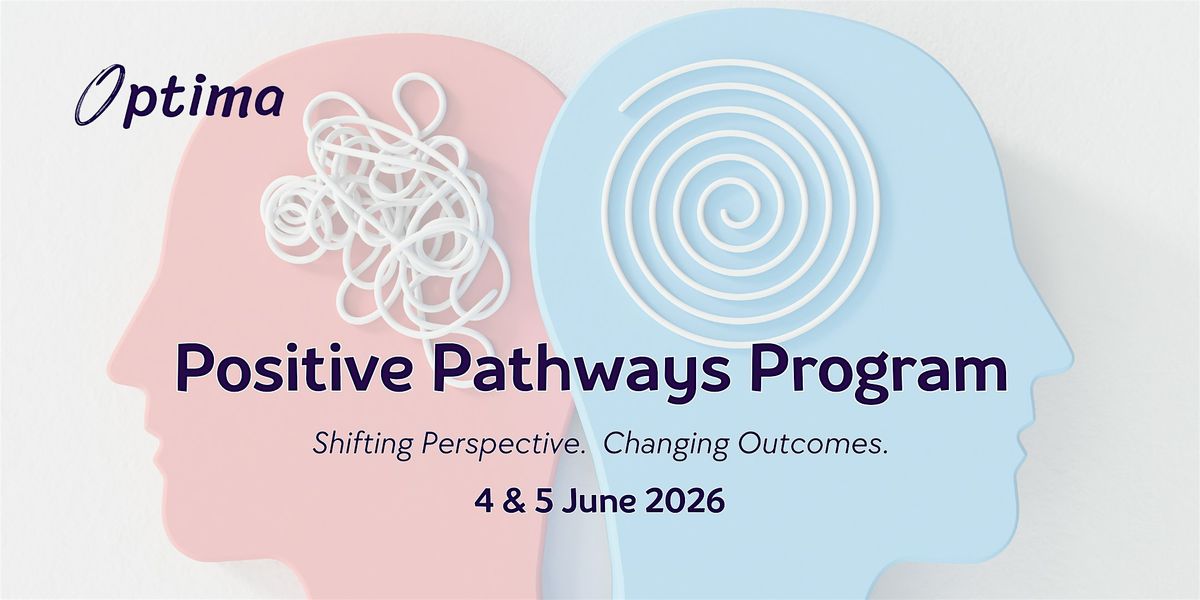 Optima

Positive Pathways Program

Shifting Perspective. Changing Outcomes.

4 & 5 June 2026